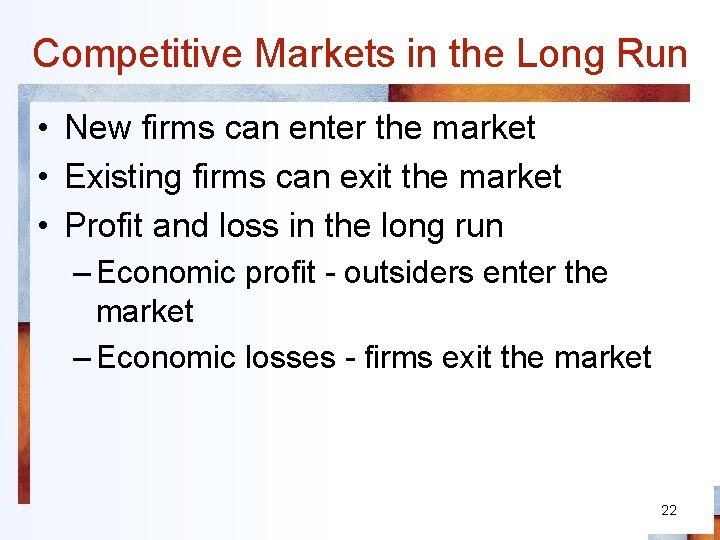 Competitive Markets in the Long Run

• New firms can enter the market
• Existing firms can exit the market
• Profit and loss in the long run
– Economic profit - outsiders enter the market
– Economic losses - firms exit the market

22